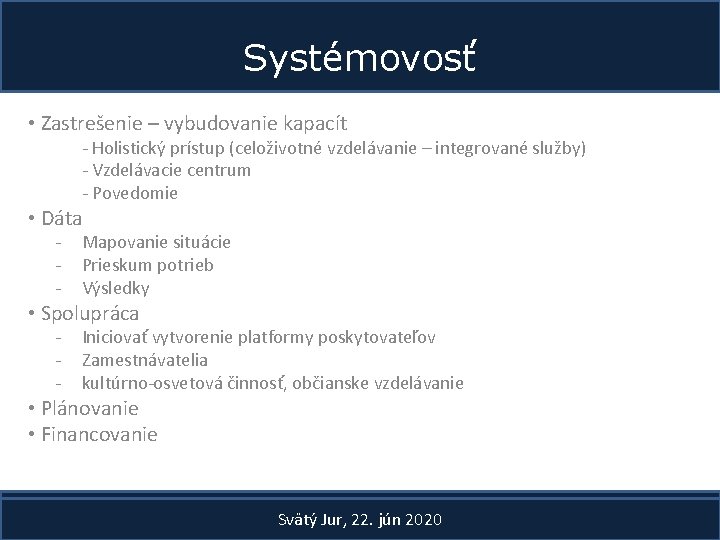 Systémovosť

• Zastrešenie – vybudovanie kapacít
- Holistický prístup (celoživotné vzdelávanie – integrované služby)
- Vzdelávacie centrum
- Povedomie

• Dáta
- Mapovanie situácie
- Prieskum potrieb
- Výsledky

• Spolupráca
- Iniciovať vytvorenie platformy poskytovateľov
- Zamestnávatelia
- kultúrno-osvetová činnosť, občianske vzdelávanie

• Plánovanie
• Financovanie

Svätý Jur, 22. jún 2020